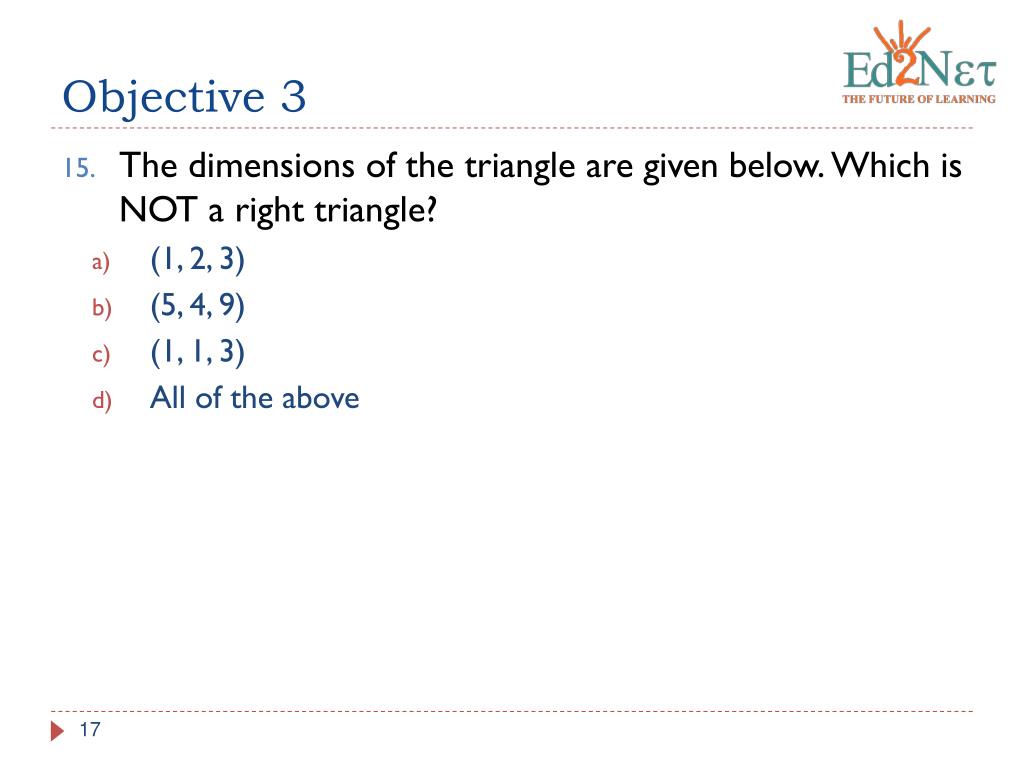 Objective 3

Ed2Nετ
THE FUTURE OF LEARNING

15. The dimensions of the triangle are given below. Which is NOT a right triangle?

a) (1, 2, 3)
b) (5, 4, 9)
c) (1, 1, 3)
d) All of the above

17